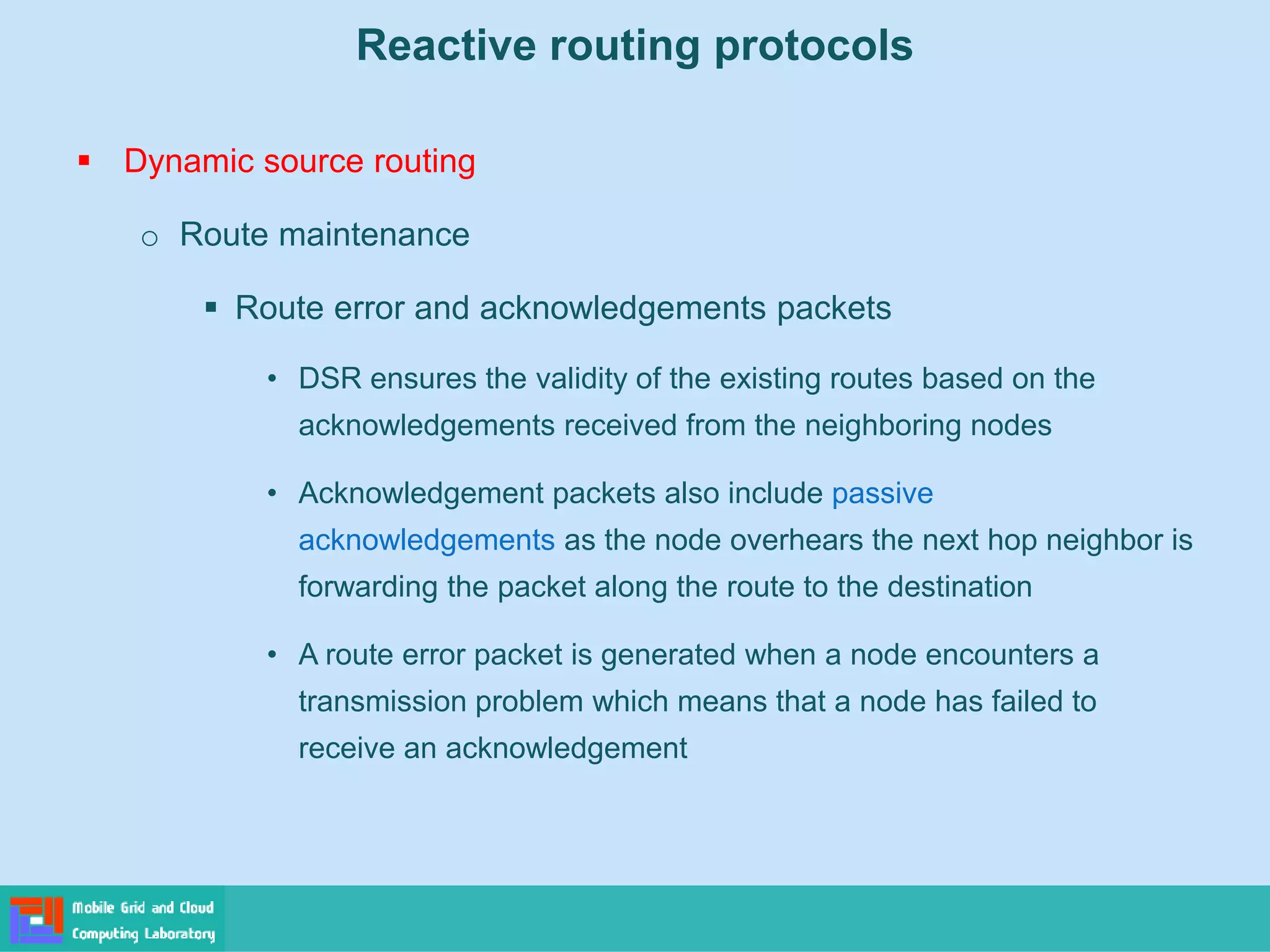 Reactive routing protocols

▪ Dynamic source routing

o Route maintenance

▪ Route error and acknowledgements packets

• DSR ensures the validity of the existing routes based on the acknowledgements received from the neighboring nodes

• Acknowledgement packets also include passive acknowledgements as the node overhears the next hop neighbor is forwarding the packet along the route to the destination

• A route error packet is generated when a node encounters a transmission problem which means that a node has failed to receive an acknowledgement

Mobile Grid and Cloud Computing Laboratory